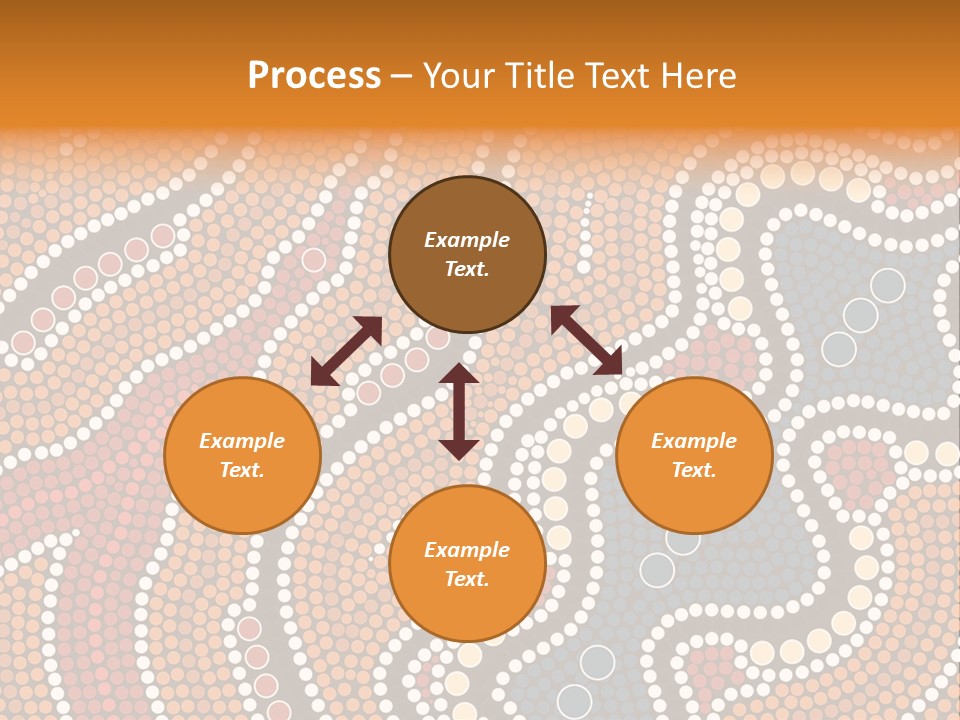 Process – Your Title Text Here

Example Text.

Example Text.

Example Text.

Example Text.